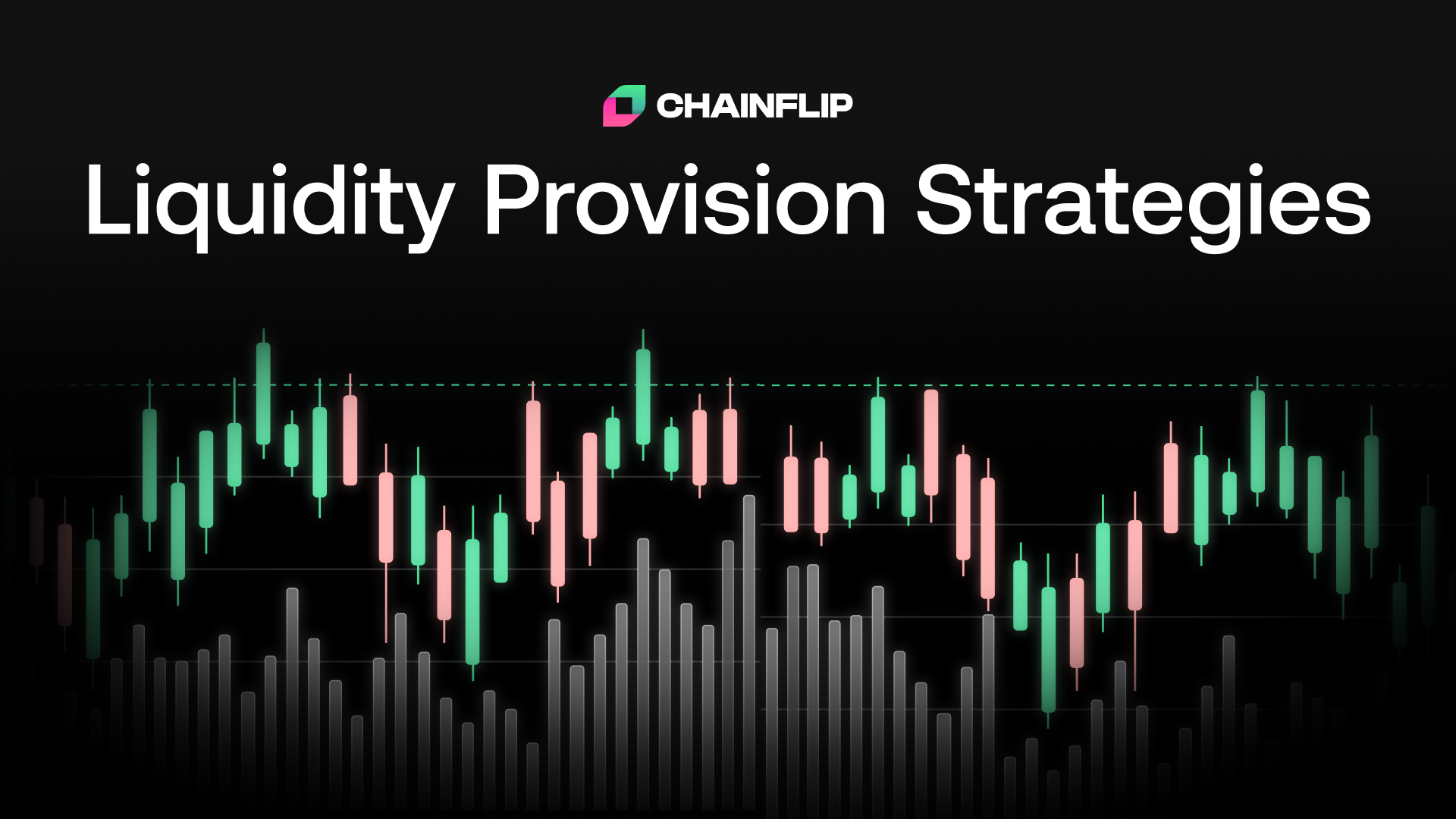 CHAINFLIP

Liquidity Provision Strategies